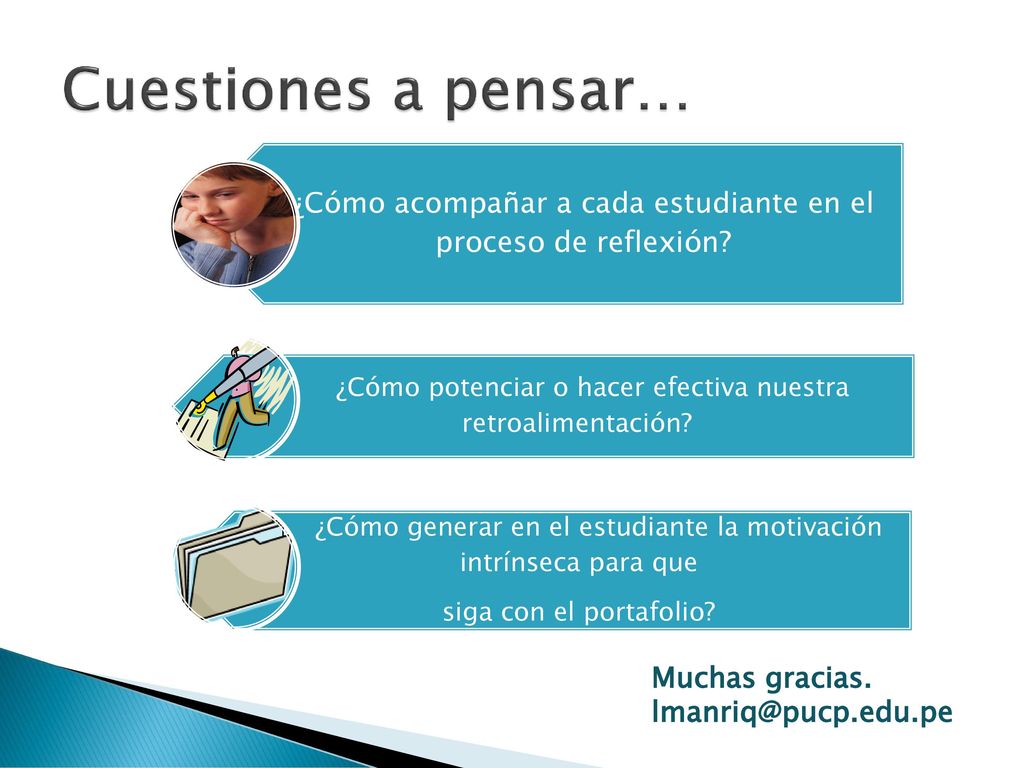 Cuestiones a pensar…

¿Cómo acompañar a cada estudiante en el proceso de reflexión?

¿Cómo potenciar o hacer efectiva nuestra retroalimentación?

¿Cómo generar en el estudiante la motivación intrínseca para que

siga con el portafolio?

Muchas gracias.
lmanriq@pucp.edu.pe